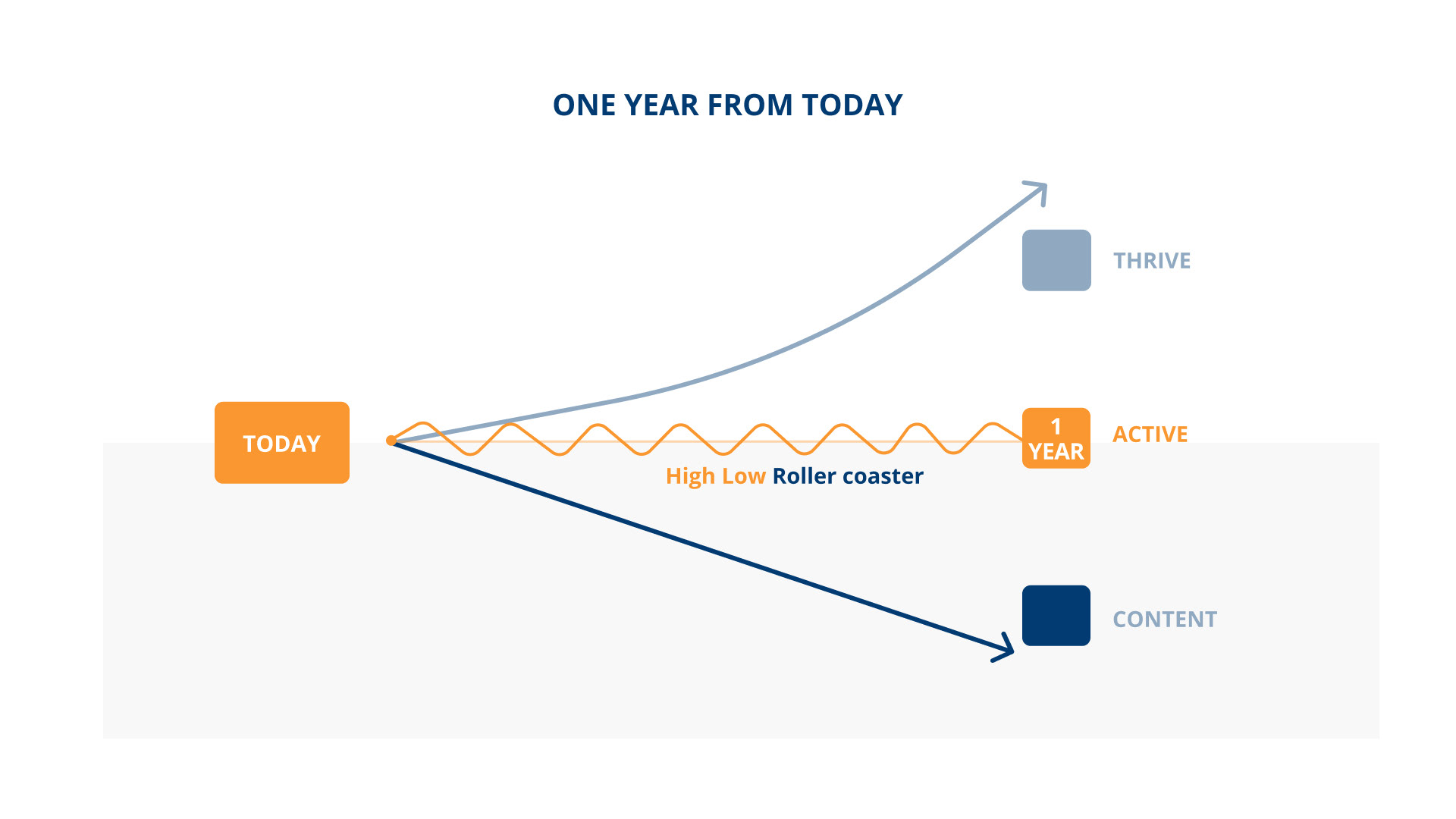 ONE YEAR FROM TODAY

THRIVE

TODAY

1 YEAR

ACTIVE

High Low Roller coaster

CONTENT